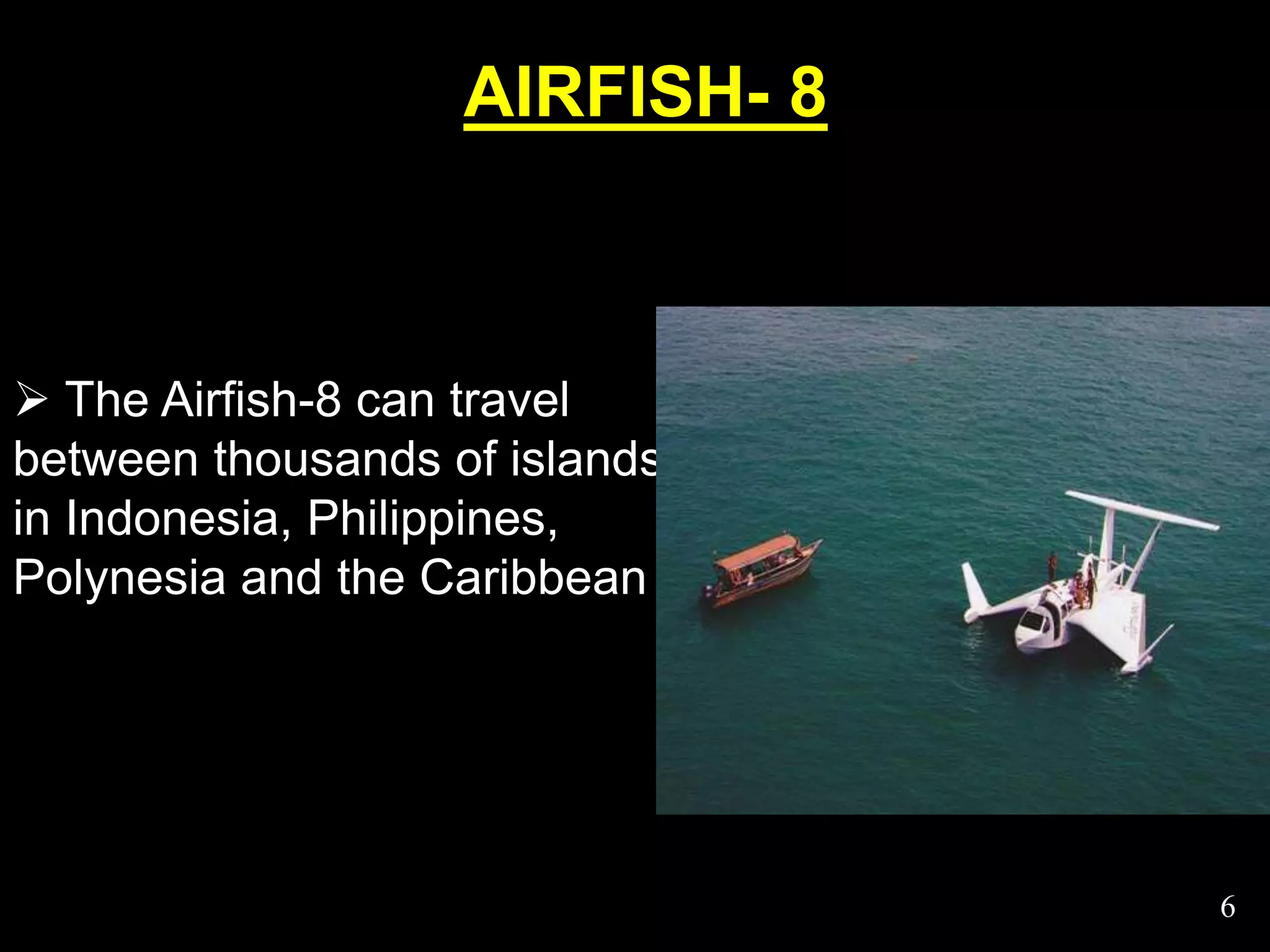 AIRFISH- 8

➢ The Airfish-8 can travel between thousands of islands in Indonesia, Philippines, Polynesia and the Caribbean

6